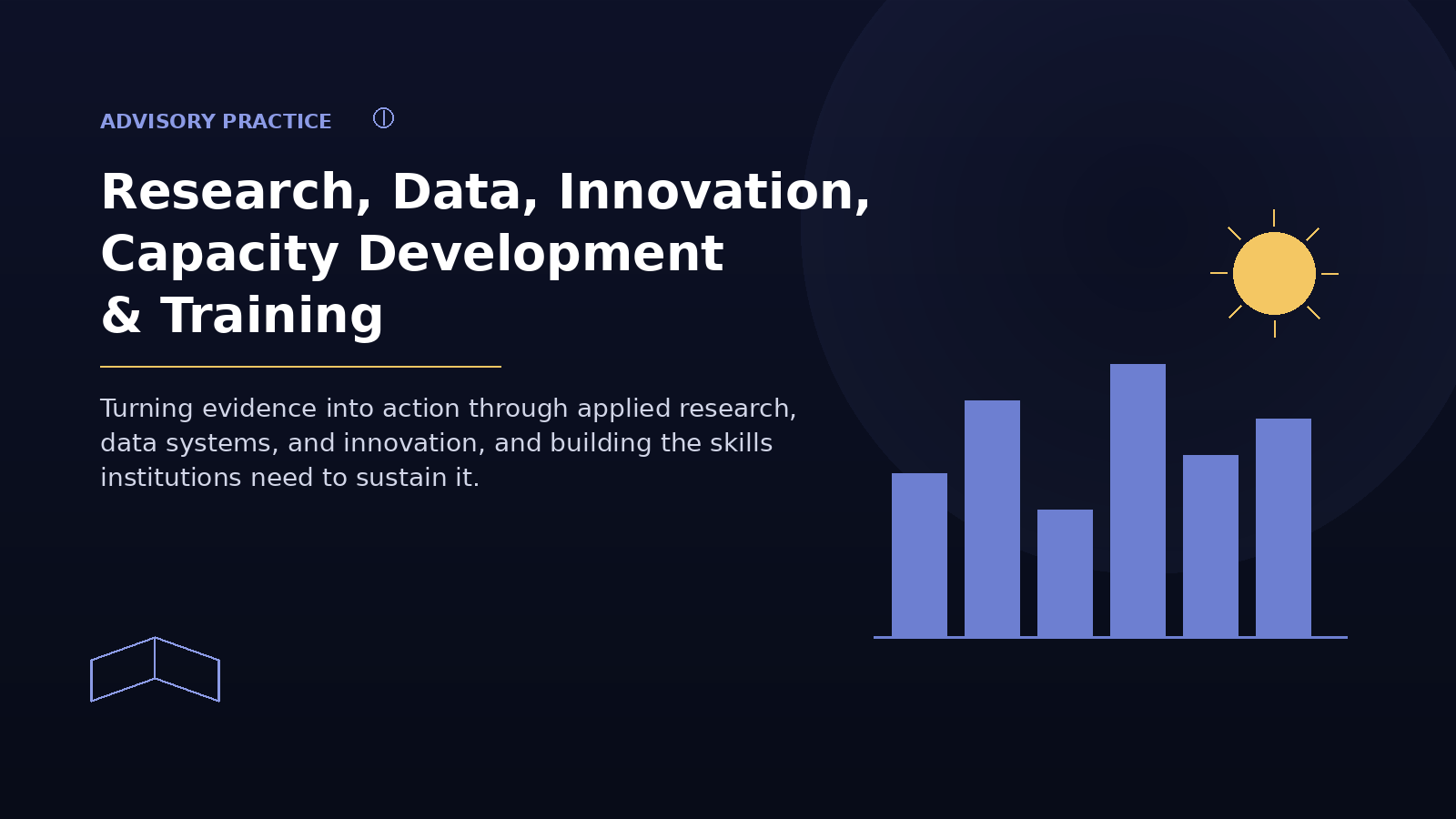 ADVISORY PRACTICE

Research, Data, Innovation, Capacity Development & Training

Turning evidence into action through applied research, data systems, and innovation, and building the skills institutions need to sustain it.